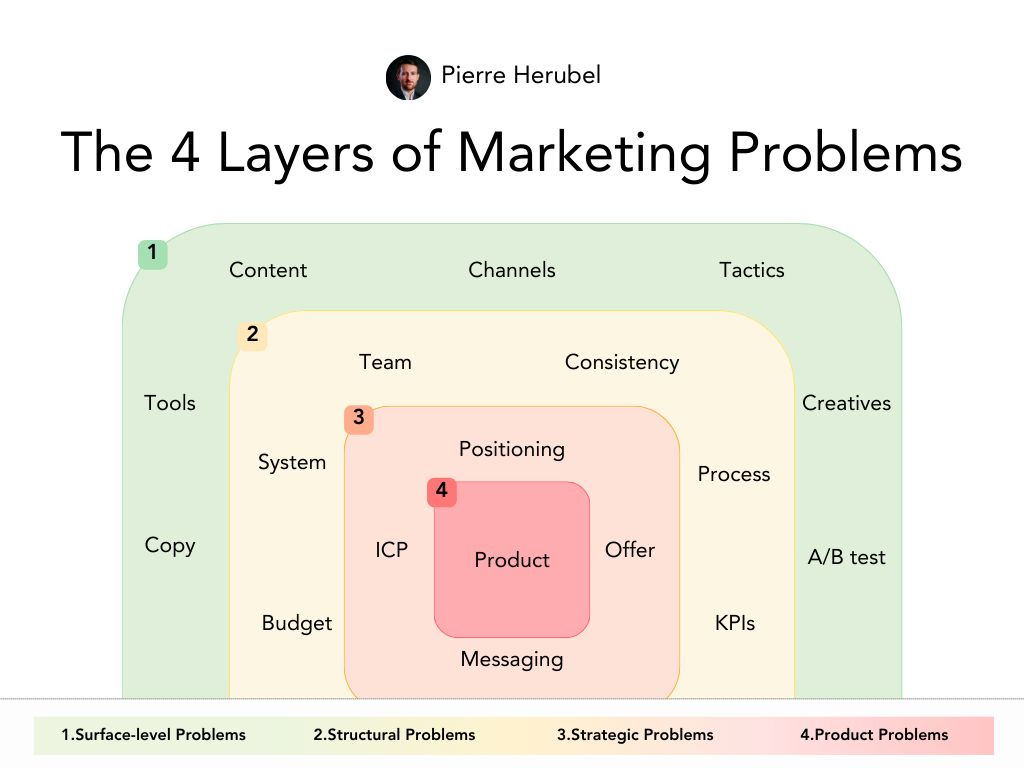 Pierre Herubel

The 4 Layers of Marketing Problems

1

Content

Channels

Tactics

Tools

Creatives

Copy

A/B test

2

Team

Consistency

System

Process

Budget

KPIs

3

Positioning

ICP

Offer

Messaging

4

Product

1.Surface-level Problems
2.Structural Problems
3.Strategic Problems
4.Product Problems